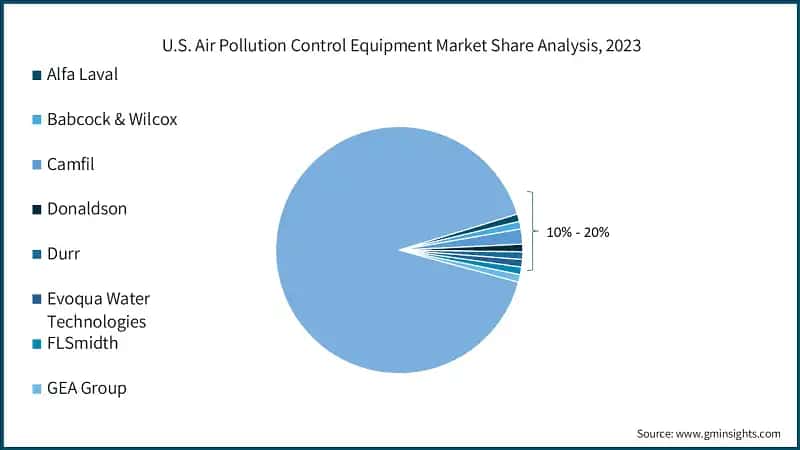 U.S. Air Pollution Control Equipment Market Share Analysis, 2023

Alfa Laval
Babcock & Wilcox
Camfil
Donaldson
Durr
Evoqua Water Technologies
FLSmidth
GEA Group

10% - 20%

Source: www.gminsights.com